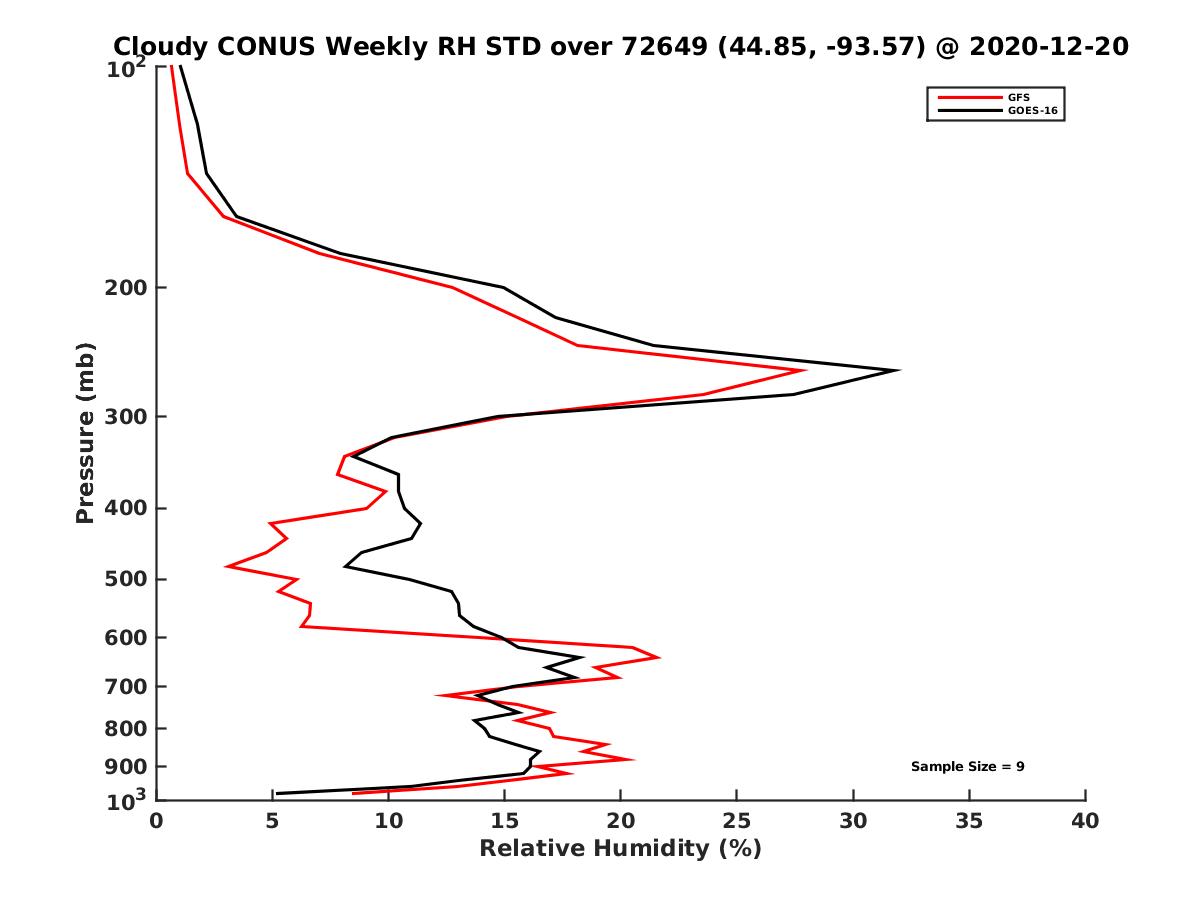 Cloudy CONUS Weekly RH STD over 72649 (44.85, -93.57) @ 2020-12-20

GFS
GOES-16

Pressure (mb)

$10^2$
200
300
400
500
600
700
800
900
$10^3$

Sample Size = 9

0
5
10
15
20
25
30
35
40

Relative Humidity (%)